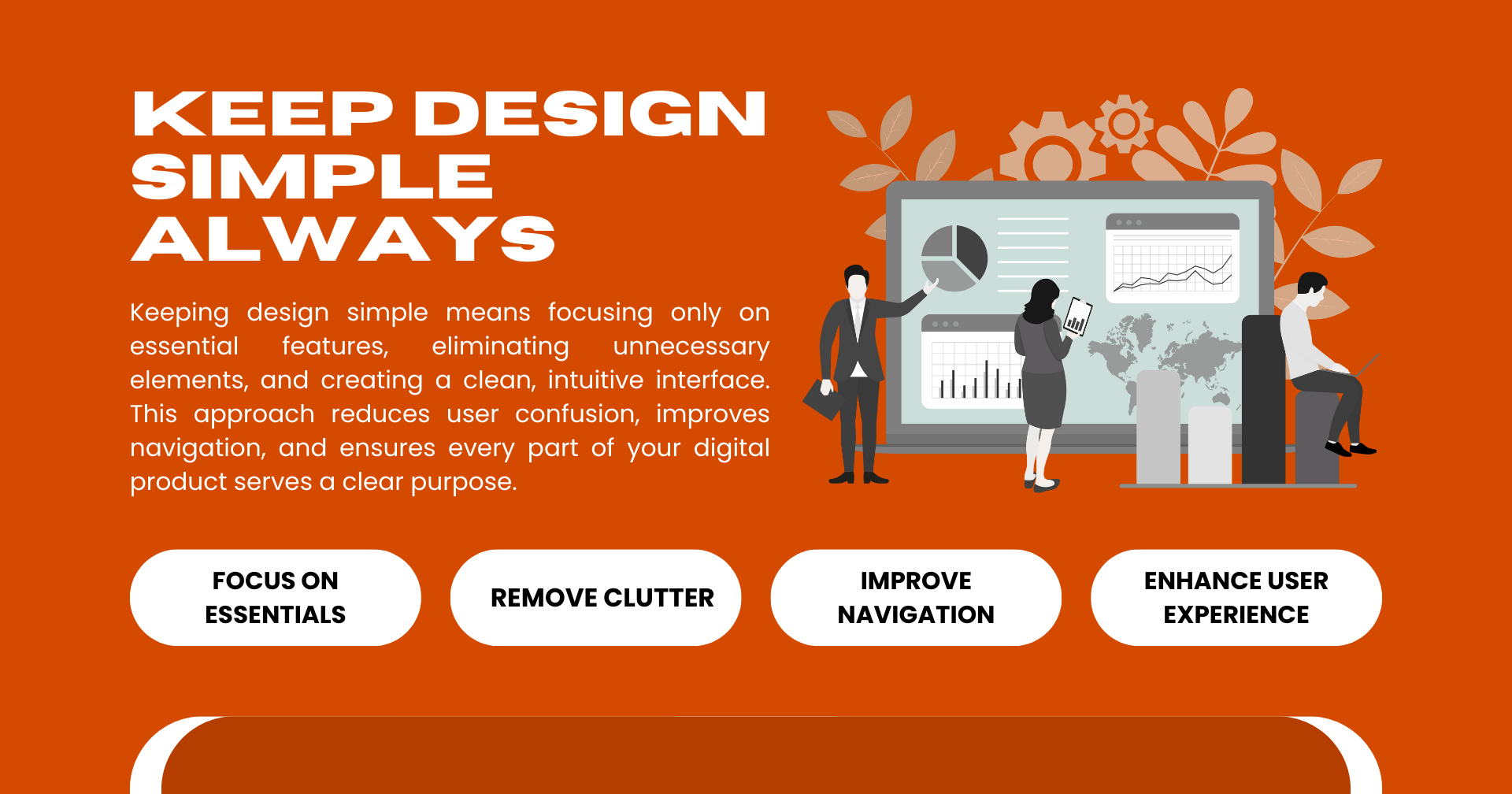 KEEP DESIGN SIMPLE ALWAYS

Keeping design simple means focusing only on essential features, eliminating unnecessary elements, and creating a clean, intuitive interface. This approach reduces user confusion, improves navigation, and ensures every part of your digital product serves a clear purpose.

FOCUS ON ESSENTIALS

REMOVE CLUTTER

IMPROVE NAVIGATION

ENHANCE USER EXPERIENCE